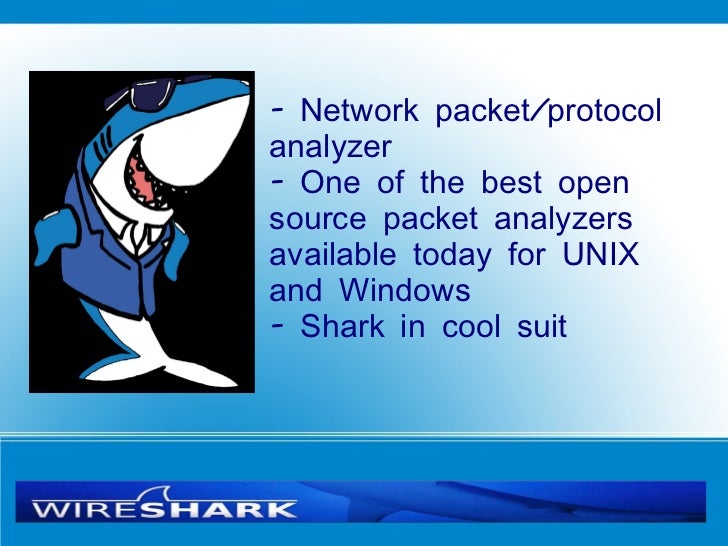 - Network packet/protocol analyzer
- One of the best open source packet analyzers available today for UNIX and Windows
- Shark in cool suit

WIRESHARK